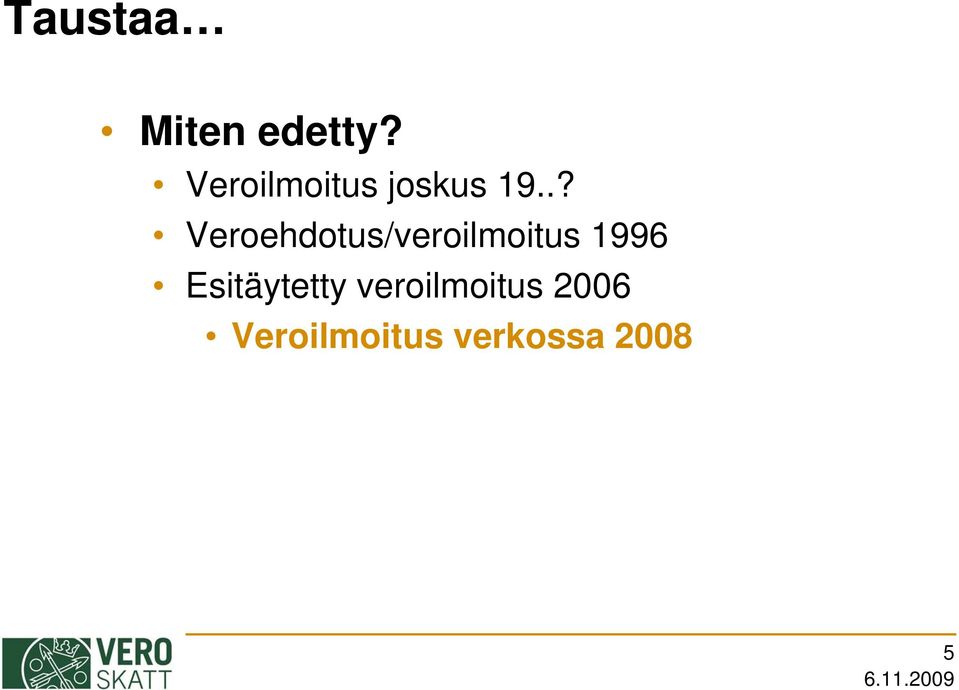 Taustaa…

• Miten edetty?
  • Veroilmoitus joskus 19..?
  • Veroehdotus/veroilmoitus 1996
  • Esitäytetty veroilmoitus 2006
    • Veroilmoitus verkossa 2008

VERO SKATT

5
6.11.2009